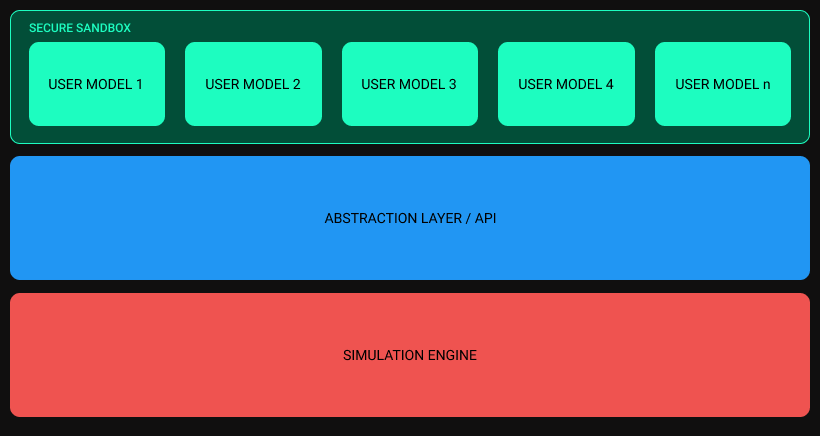 SECURE SANDBOX

USER MODEL 1

USER MODEL 2

USER MODEL 3

USER MODEL 4

USER MODEL n

ABSTRACTION LAYER / API

SIMULATION ENGINE